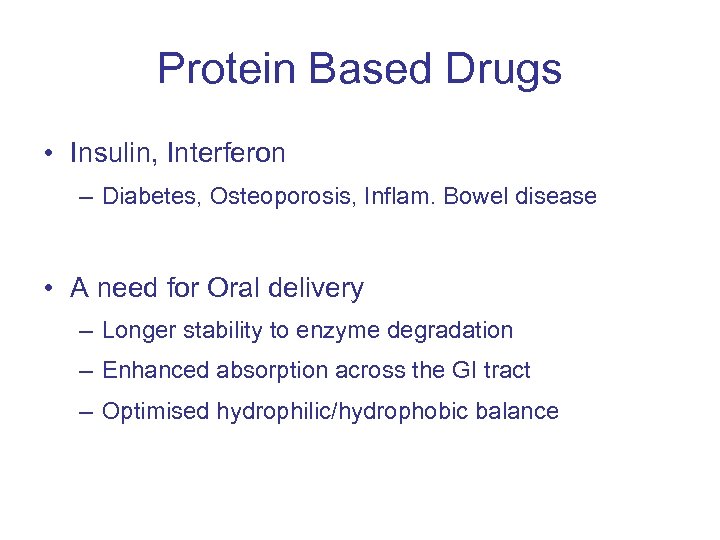 Protein Based Drugs

• Insulin, Interferon
– Diabetes, Osteoporosis, Inflam. Bowel disease

• A need for Oral delivery
– Longer stability to enzyme degradation
– Enhanced absorption across the GI tract
– Optimised hydrophilic/hydrophobic balance